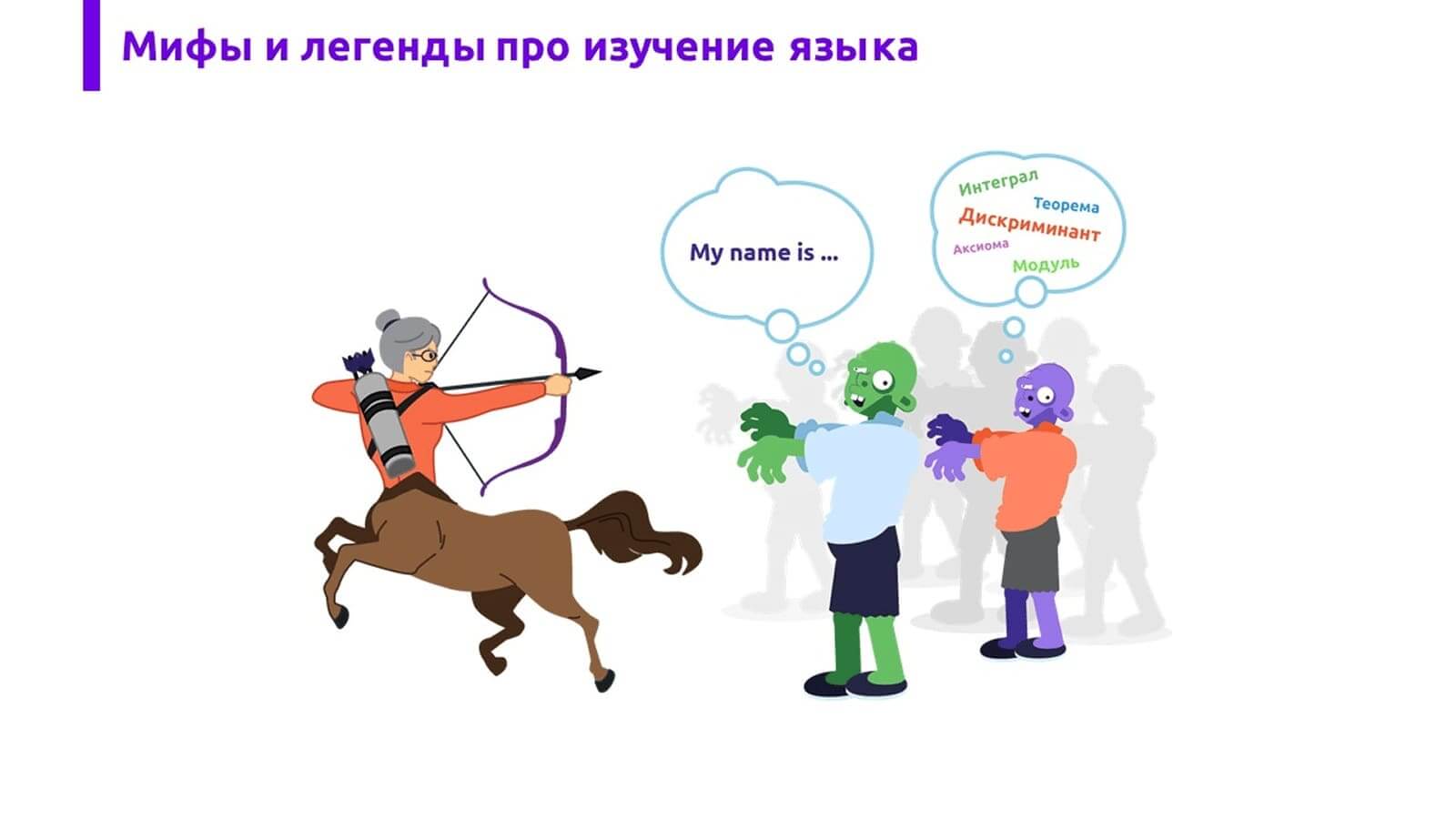 Мифы и легенды про изучение языка

My name is ...

Интеграл
Теорема
Дискриминант
Аксиома
Модуль